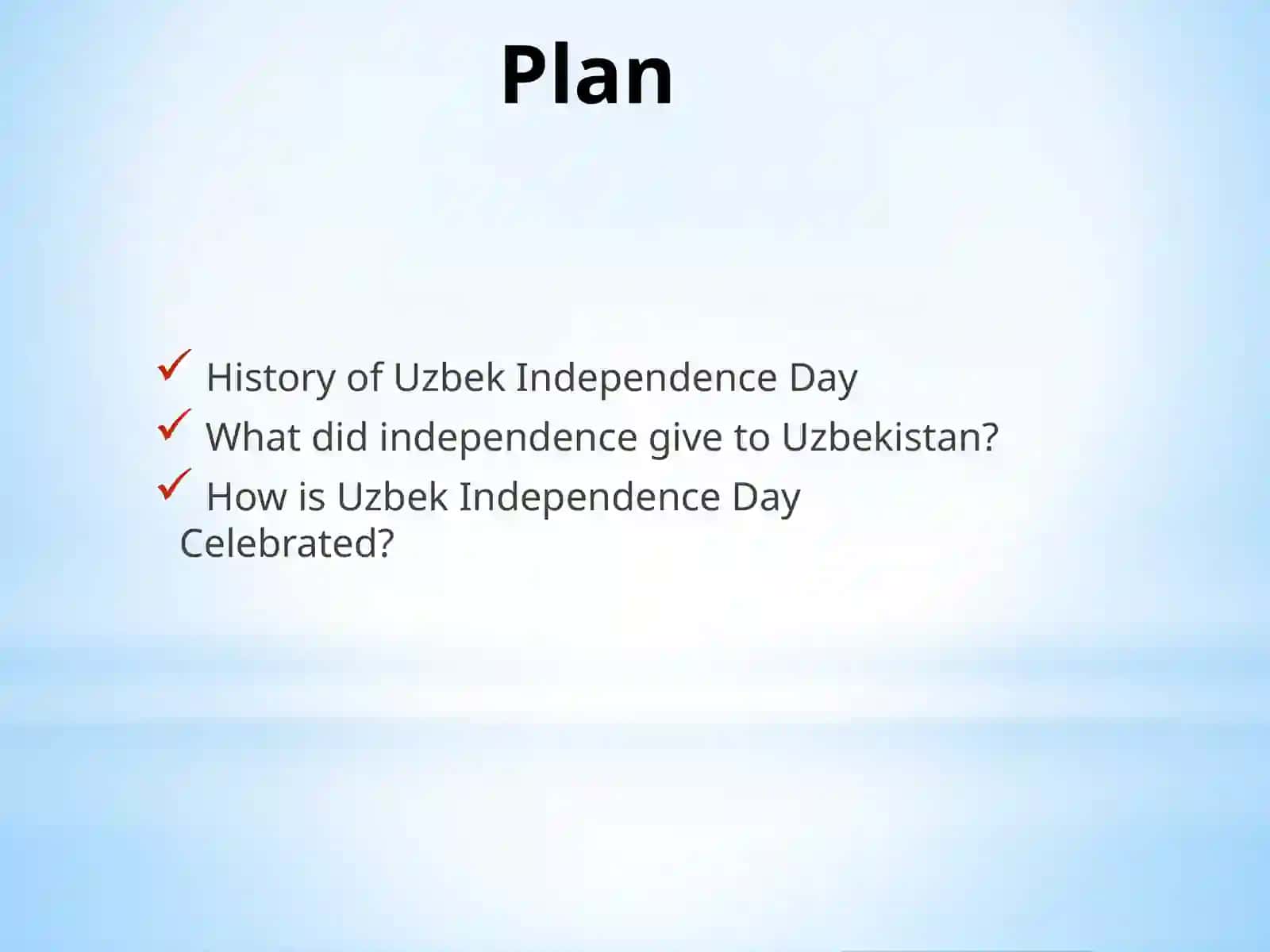 Plan

✓ History of Uzbek Independence Day
✓ What did independence give to Uzbekistan?
✓ How is Uzbek Independence Day Celebrated?